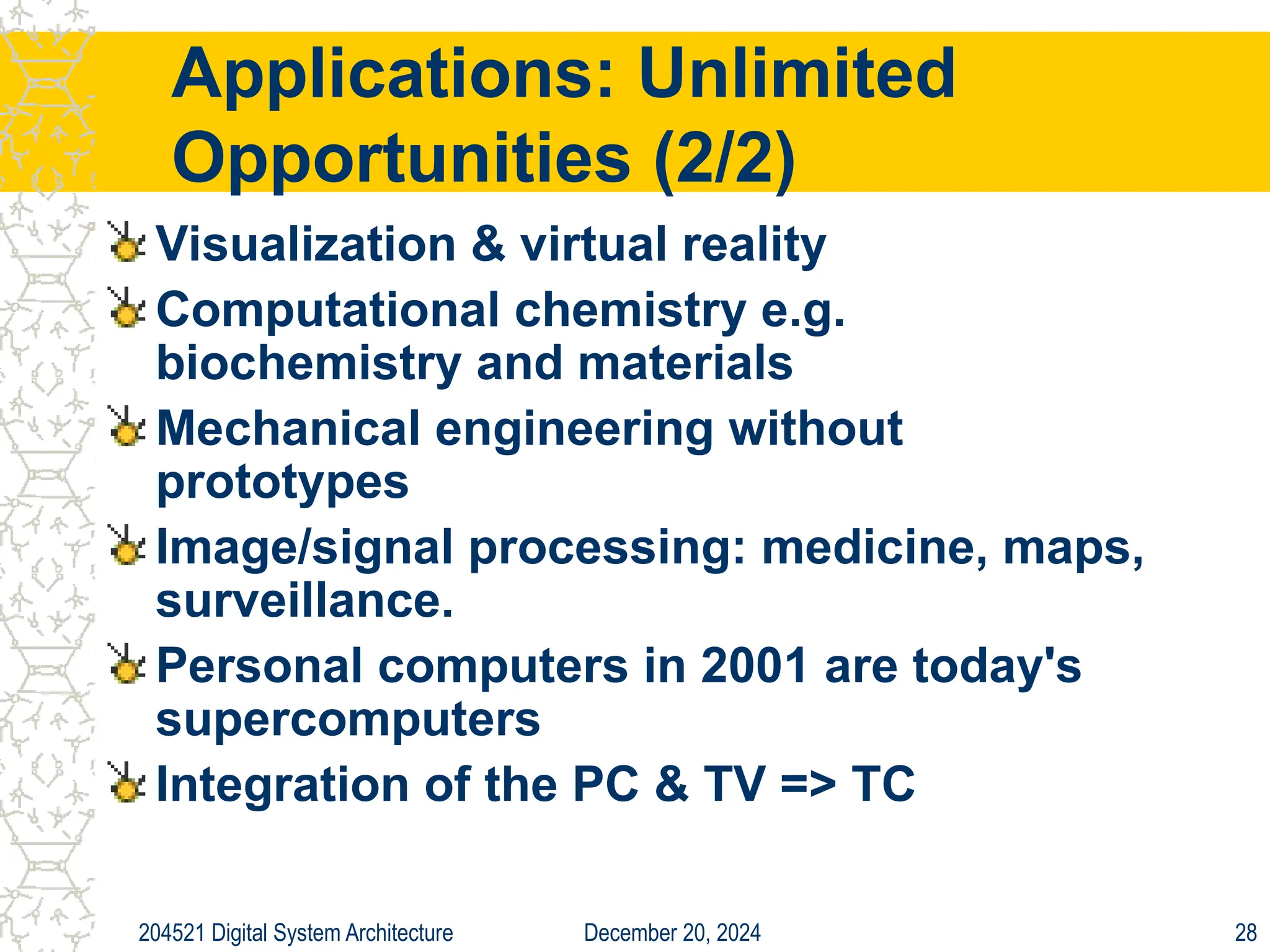 Applications: Unlimited Opportunities (2/2)

Visualization & virtual reality

Computational chemistry e.g. biochemistry and materials

Mechanical engineering without prototypes

Image/signal processing: medicine, maps, surveillance.

Personal computers in 2001 are today's supercomputers

Integration of the PC & TV => TC

204521 Digital System Architecture December 20, 2024 28